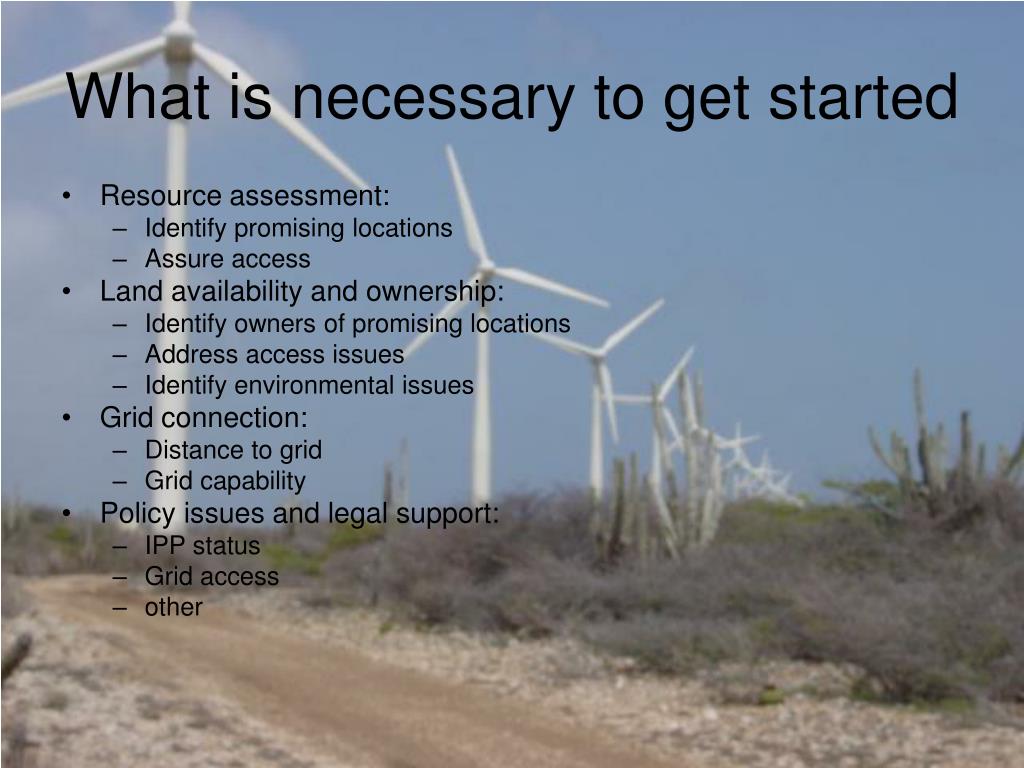 What is necessary to get started

• Resource assessment:
  – Identify promising locations
  – Assure access
• Land availability and ownership:
  – Identify owners of promising locations
  – Address access issues
  – Identify environmental issues
• Grid connection:
  – Distance to grid
  – Grid capability
• Policy issues and legal support:
  – IPP status
  – Grid access
  – other